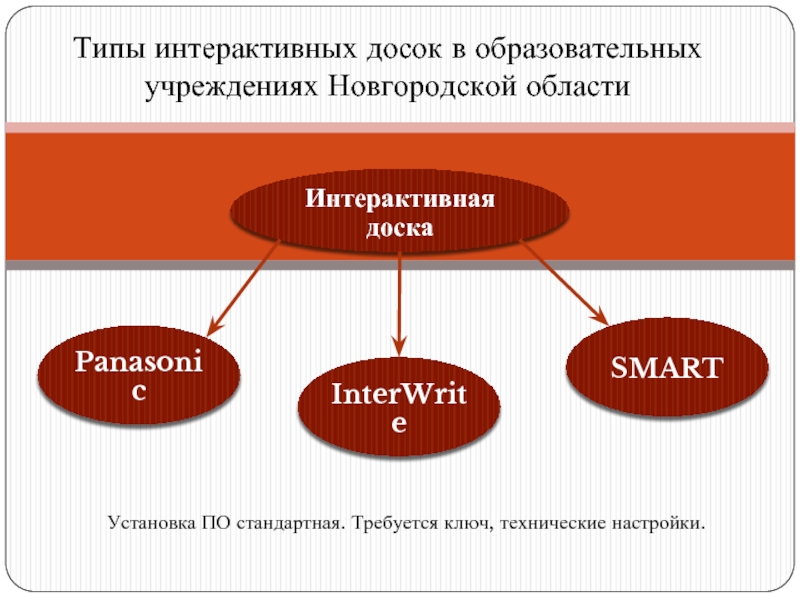 Типы интерактивных досок в образовательных учреждениях Новгородской области

Интерактивная доска

Panasonic

InterWrite

SMART

Установка ПО стандартная. Требуется ключ, технические настройки.